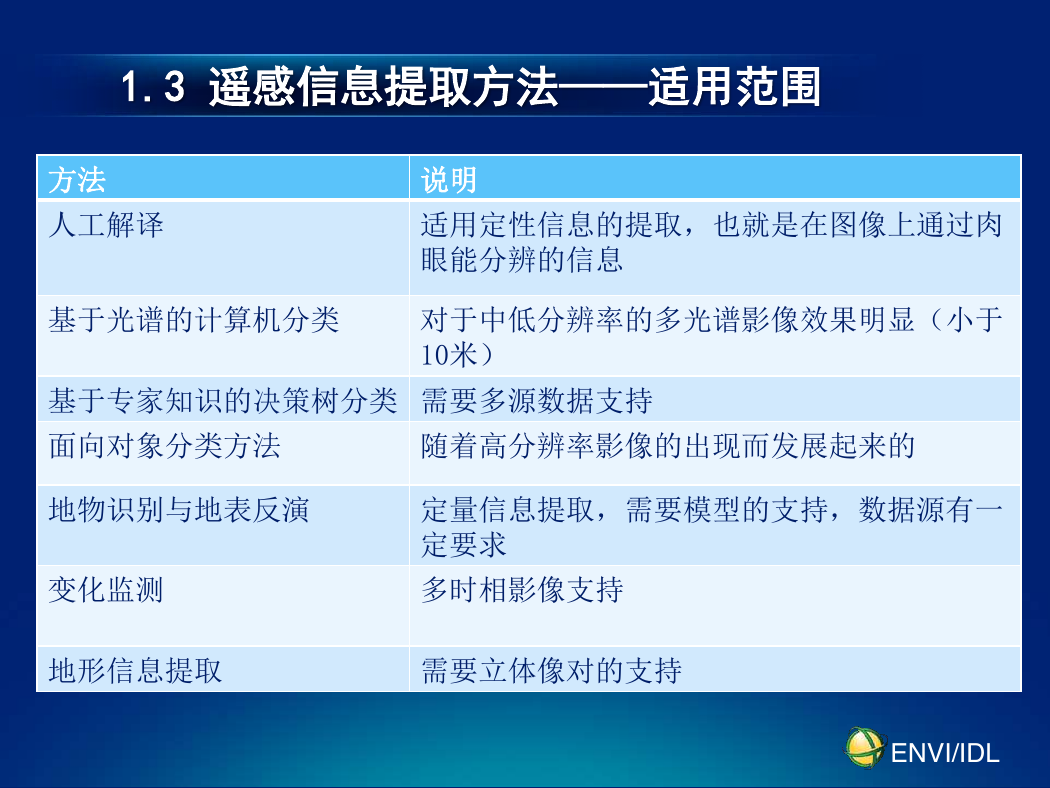 1.3 遥感信息提取方法——适用范围

| 方法 | 说明 |
|---|---|
| 人工解译 | 适用定性信息的提取，也就是在图像上通过肉眼能分辨的信息 |
| 基于光谱的计算机分类 | 对于中低分辨率的多光谱影像效果明显（小于10米） |
| 基于专家知识的决策树分类 | 需要多源数据支持 |
| 面向对象分类方法 | 随着高分辨率影像的出现而发展起来的 |
| 地物识别与地表反演 | 定量信息提取，需要模型的支持，数据源有一定要求 |
| 变化监测 | 多时相影像支持 |
| 地形信息提取 | 需要立体像对的支持 |

ENVI/IDL